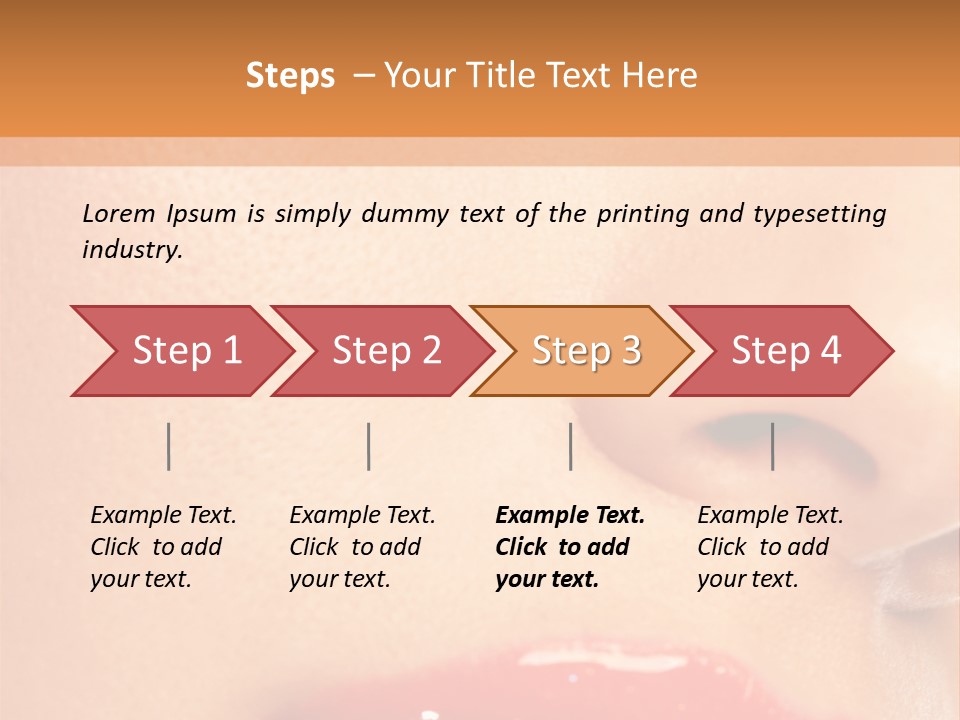 Steps – Your Title Text Here

Lorem Ipsum is simply dummy text of the printing and typesetting industry.

Step 1

Step 2

Step 3

Step 4

Example Text. Click to add your text.

Example Text. Click to add your text.

Example Text. Click to add your text.

Example Text. Click to add your text.